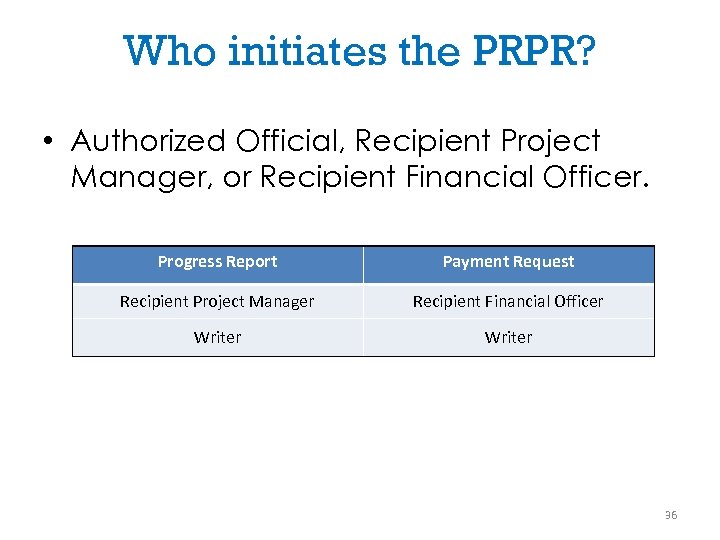 Who initiates the PRPR?

• Authorized Official, Recipient Project Manager, or Recipient Financial Officer.

| Progress Report | Payment Request |
|---|---|
| Recipient Project Manager | Recipient Financial Officer |
| Writer | Writer |

36